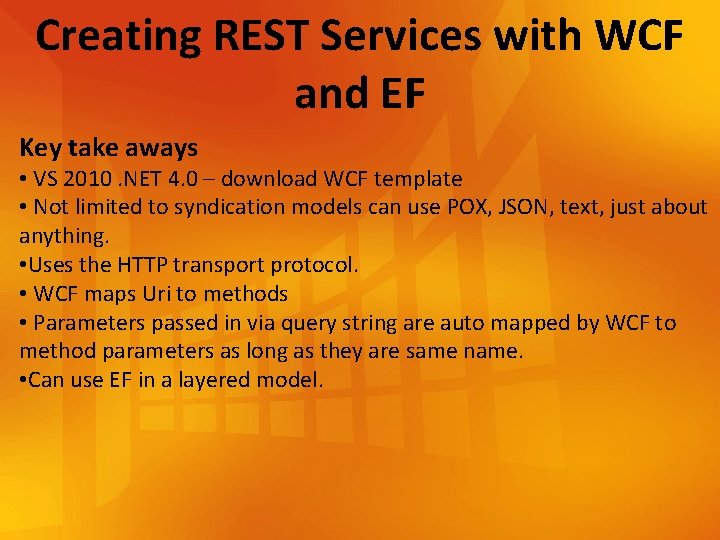 Creating REST Services with WCF and EF

Key take aways
• VS 2010 .NET 4.0 – download WCF template
• Not limited to syndication models can use POX, JSON, text, just about anything.
•Uses the HTTP transport protocol.
• WCF maps Uri to methods
• Parameters passed in via query string are auto mapped by WCF to method parameters as long as they are same name.
•Can use EF in a layered model.